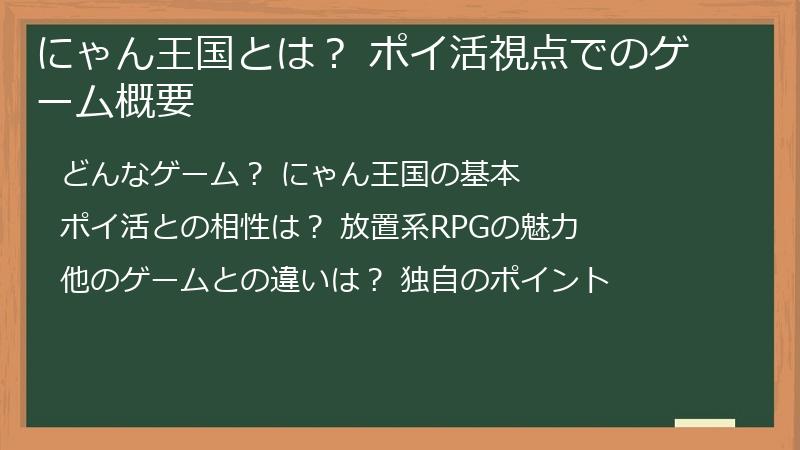 にゃん王国とは？ ポイ活視点でのゲーム概要

どんなゲーム？ にゃん王国の基本

ポイ活との相性は？ 放置系RPGの魅力

他のゲームとの違いは？ 独自のポイント